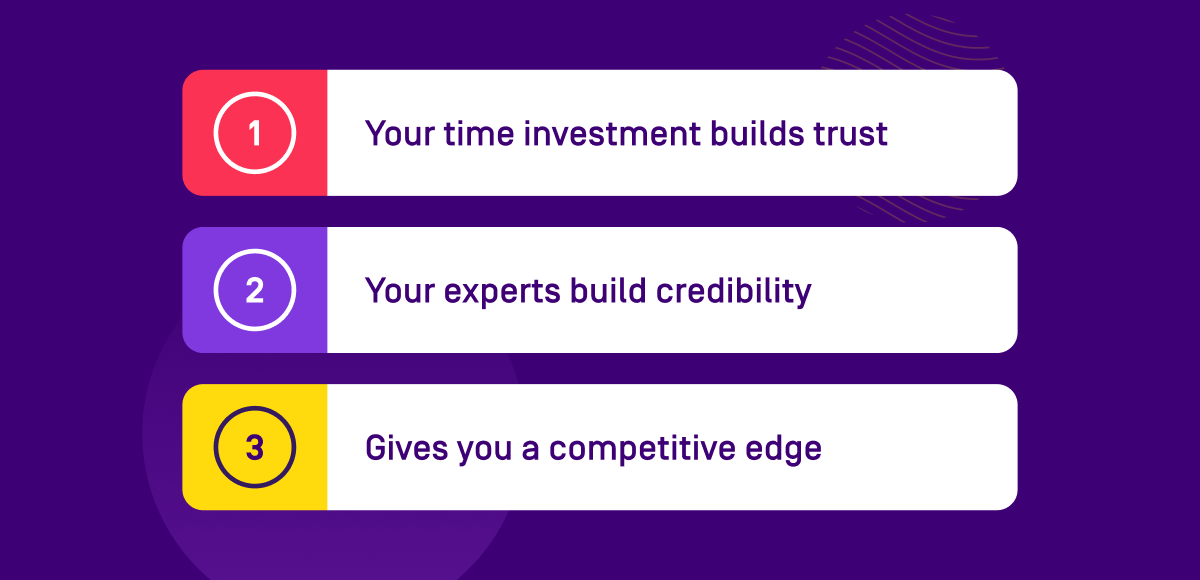 1 Your time investment builds trust

2 Your experts build credibility

3 Gives you a competitive edge